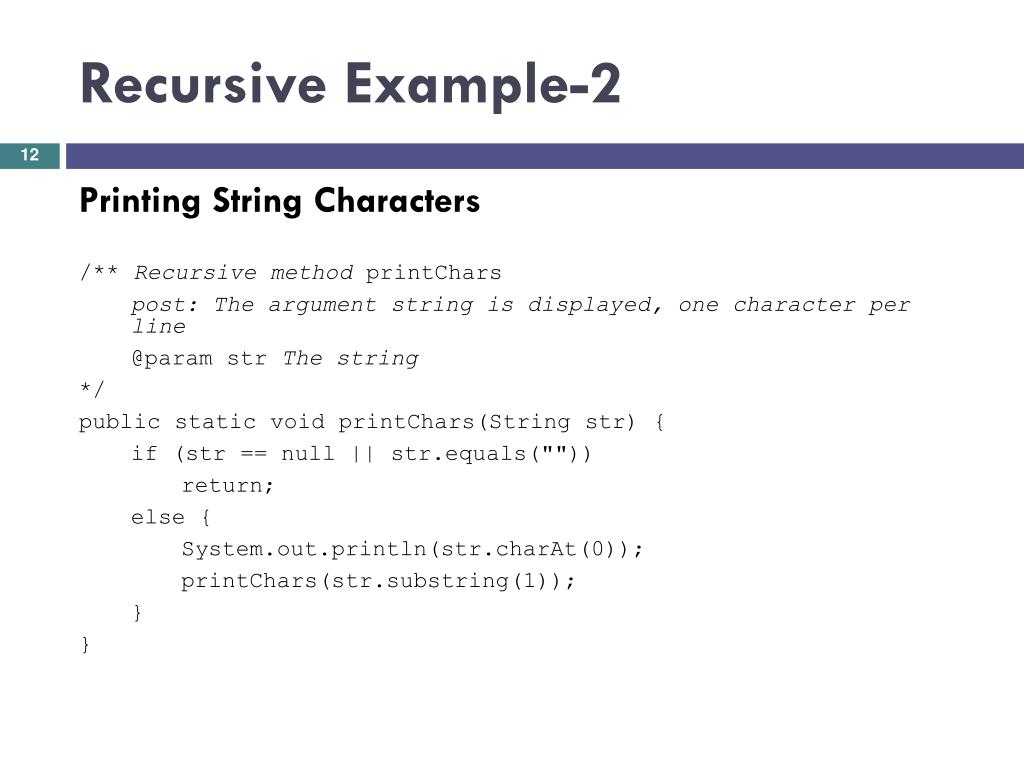 Recursive Example-2

12

Printing String Characters

/** Recursive method printChars
    post: The argument string is displayed, one character per line
    @param str The string
*/
public static void printChars(String str) {
    if (str == null || str.equals(""))
        return;
    else {
        System.out.println(str.charAt(0));
        printChars(str.substring(1));
    }
}